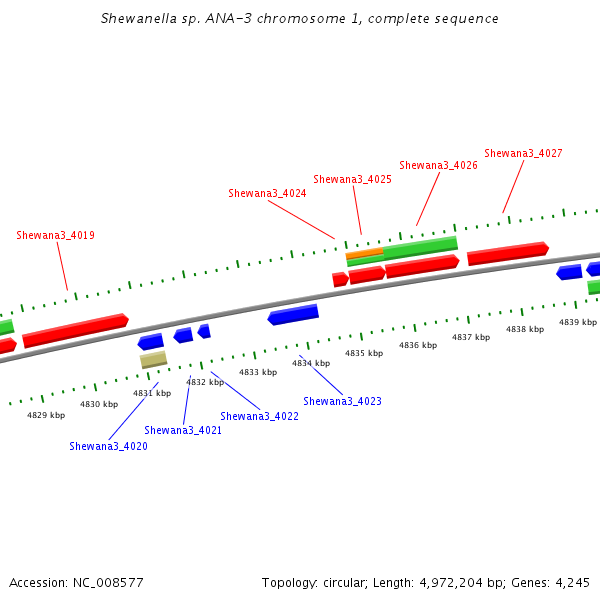 Shewanella sp. ANA-3 chromosome 1, complete sequence

Shewana3_4027
Shewana3_4026
Shewana3_4025
Shewana3_4024
Shewana3_4019

4839 kbp
4838 kbp
4837 kbp
4836 kbp
4835 kbp
4834 kbp
4833 kbp
4832 kbp
4831 kbp
4830 kbp
4829 kbp

Shewana3_4023
Shewana3_4022
Shewana3_4021
Shewana3_4020

Accession: NC_008577

Topology: circular; Length: 4,972,204 bp; Genes: 4,245